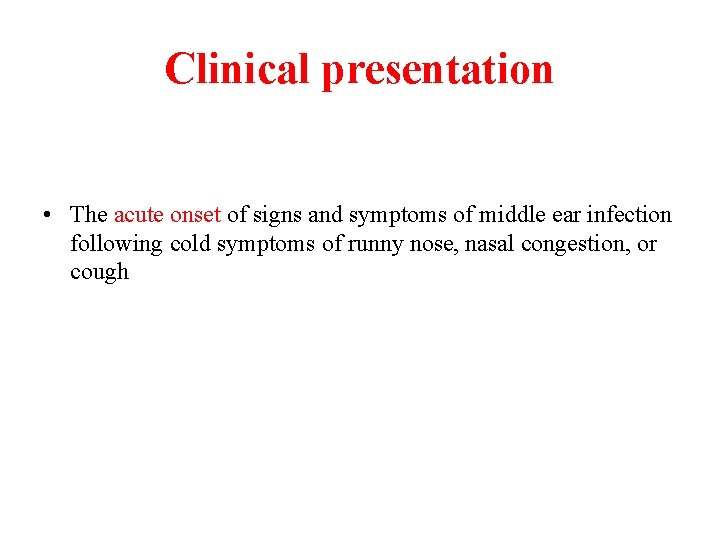 Clinical presentation

• The acute onset of signs and symptoms of middle ear infection following cold symptoms of runny nose, nasal congestion, or cough